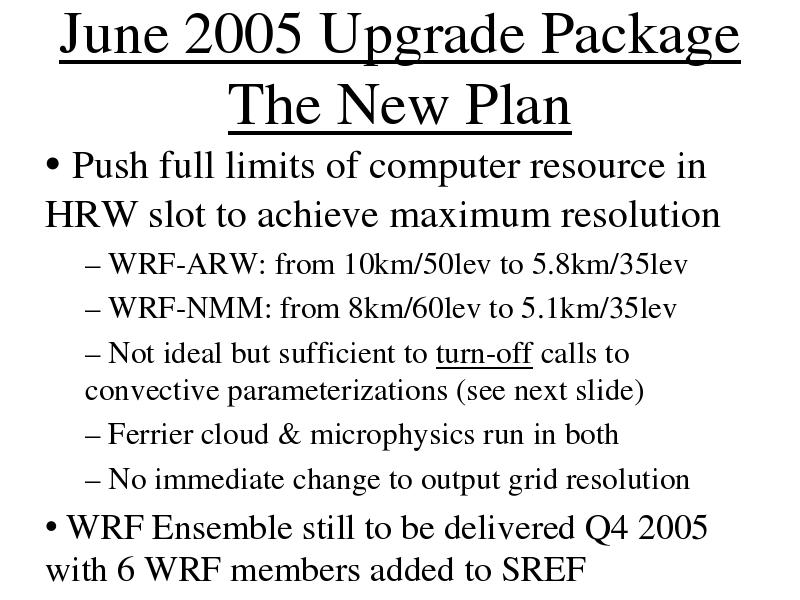 June 2005 Upgrade Package
The New Plan

• Push full limits of computer resource in HRW slot to achieve maximum resolution

– WRF-ARW: from 10km/50lev to 5.8km/35lev

– WRF-NMM: from 8km/60lev to 5.1km/35lev

– Not ideal but sufficient to turn-off calls to convective parameterizations (see next slide)

– Ferrier cloud & microphysics run in both

– No immediate change to output grid resolution

• WRF Ensemble still to be delivered Q4 2005 with 6 WRF members added to SREF